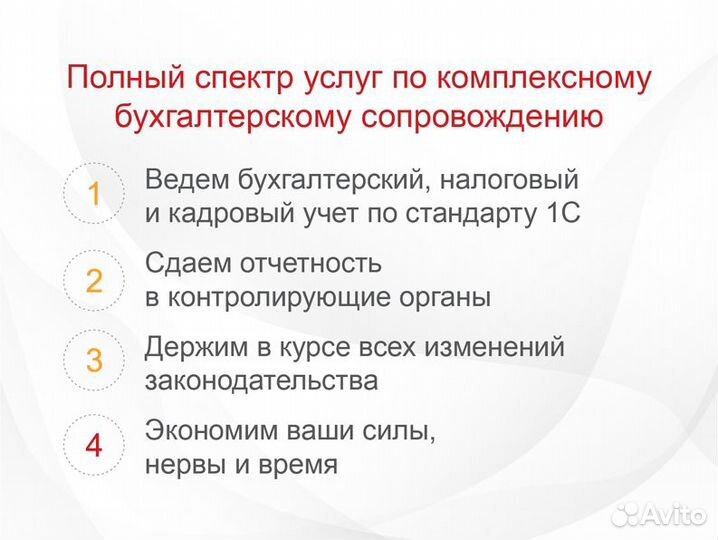 Полный спектр услуг по комплексному бухгалтерскому сопровождению

1 Ведем бухгалтерский, налоговый и кадровый учет по стандарту 1С

2 Сдаем отчетность в контролирующие органы

3 Держим в курсе всех изменений законодательства

4 Экономим ваши силы, нервы и время

Avito